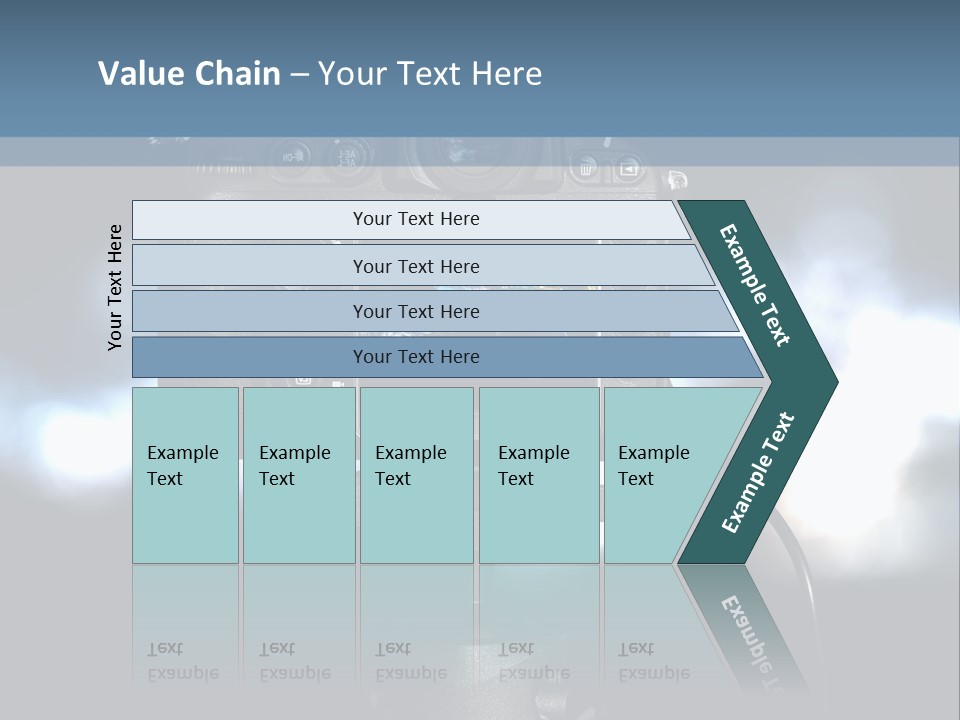 Value Chain – Your Text Here

Your Text Here

Your Text Here

Your Text Here

Your Text Here

Your Text Here

Example Text

Example Text

Example Text

Example Text

Example Text

Example Text

Example Text